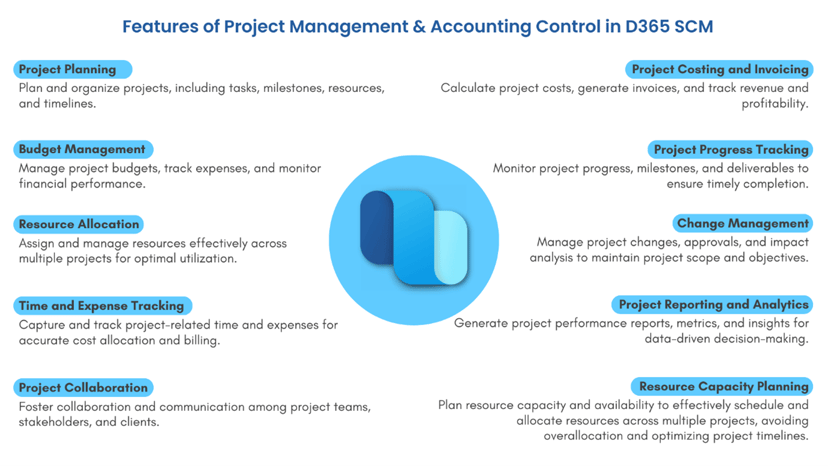 Features of Project Management & Accounting Control in D365 SCM

Project Planning
Plan and organize projects, including tasks, milestones, resources, and timelines.

Budget Management
Manage project budgets, track expenses, and monitor financial performance.

Resource Allocation
Assign and manage resources effectively across multiple projects for optimal utilization.

Time and Expense Tracking
Capture and track project-related time and expenses for accurate cost allocation and billing.

Project Collaboration
Foster collaboration and communication among project teams, stakeholders, and clients.

Project Costing and Invoicing
Calculate project costs, generate invoices, and track revenue and profitability.

Project Progress Tracking
Monitor project progress, milestones, and deliverables to ensure timely completion.

Change Management
Manage project changes, approvals, and impact analysis to maintain project scope and objectives.

Project Reporting and Analytics
Generate project performance reports, metrics, and insights for data-driven decision-making.

Resource Capacity Planning
Plan resource capacity and availability to effectively schedule and allocate resources across multiple projects, avoiding overallocation and optimizing project timelines.